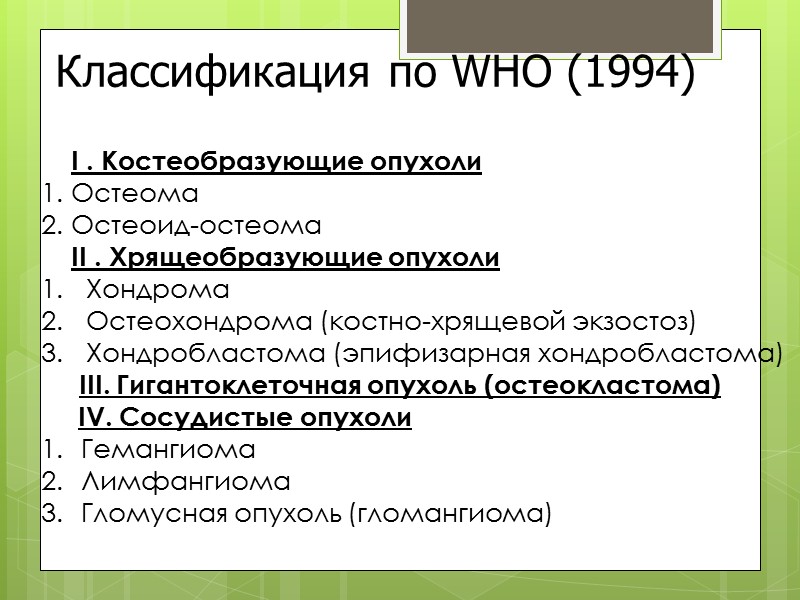 Классификация по WHO (1994)

I . Костеобразующие опухоли
1. Остеома
2. Остеоид-остеома
II . Хрящеобразующие опухоли
1. Хондрома
2. Остеохондрома (костно-хрящевой экзостоз)
3. Хондробластома (эпифизарная хондробластома)
III. Гигантоклеточная опухоль (остеокластома)
IV. Сосудистые опухоли
1. Гемангиома
2. Лимфангиома
3. Гломусная опухоль (гломангиома)